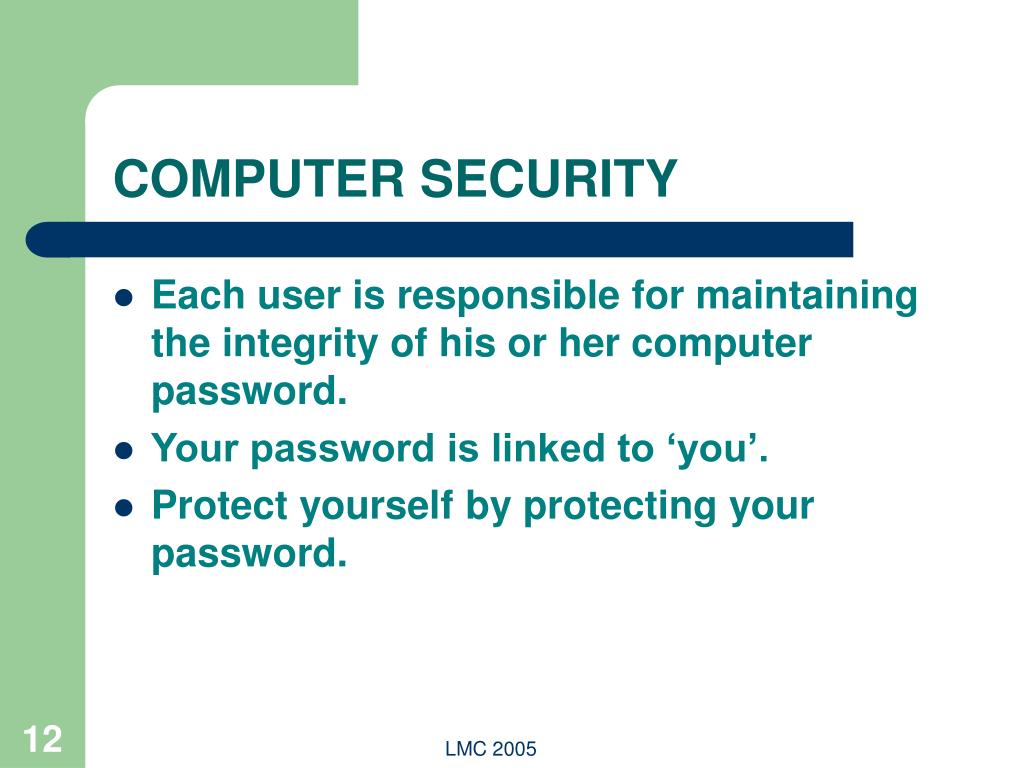 COMPUTER SECURITY

- Each user is responsible for maintaining the integrity of his or her computer password.
- Your password is linked to ‘you’.
- Protect yourself by protecting your password.

12

LMC 2005